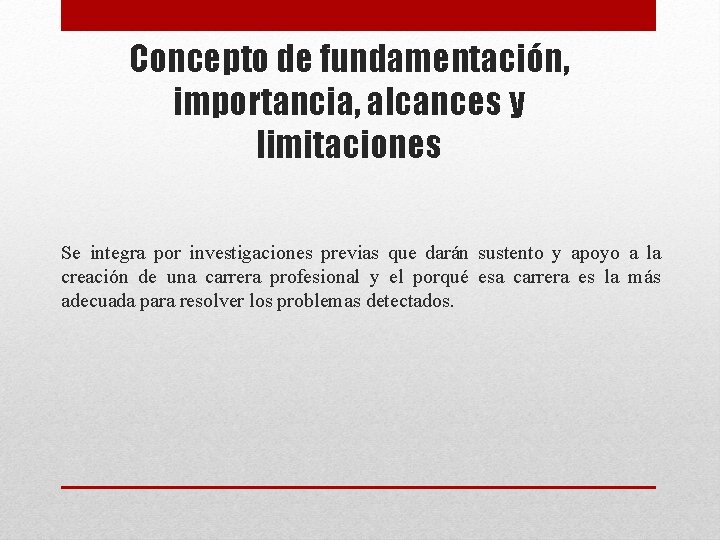 Concepto de fundamentación, importancia, alcances y limitaciones

Se integra por investigaciones previas que darán sustento y apoyo a la creación de una carrera profesional y el porqué esa carrera es la más adecuada para resolver los problemas detectados.